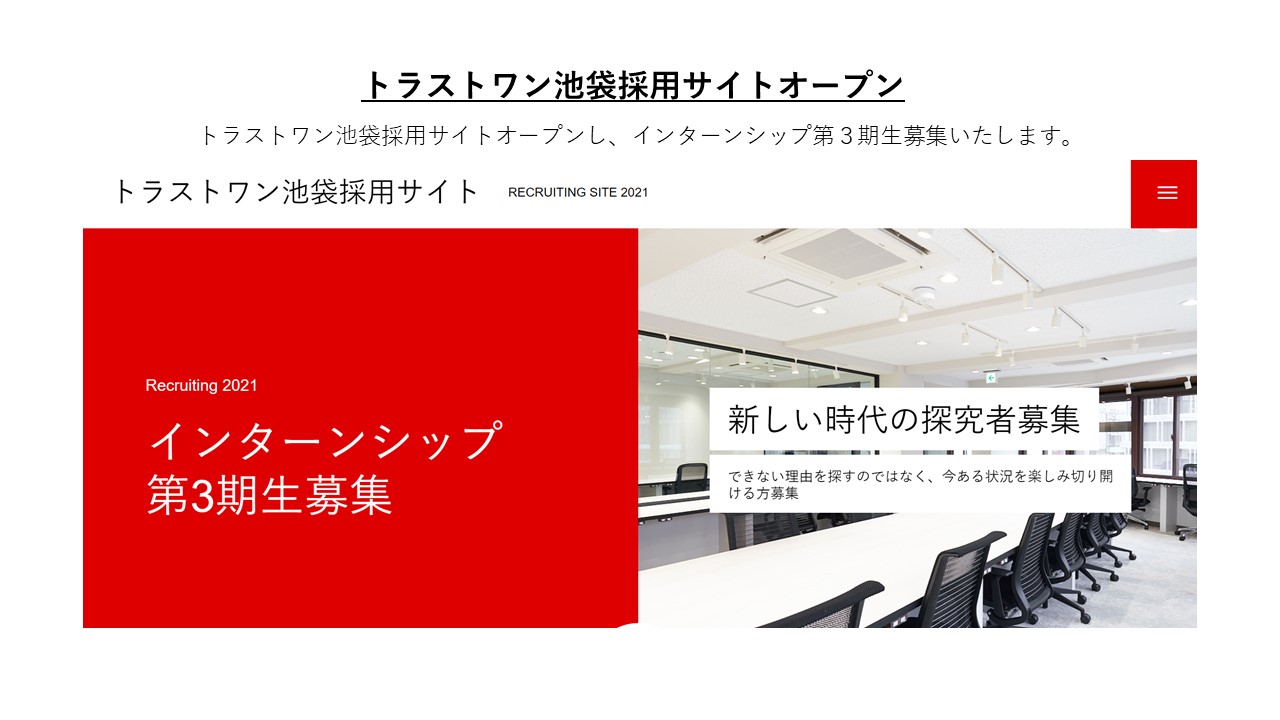 トラストワン池袋採用サイトオープン

トラストワン池袋採用サイトオープンし、インターンシップ第３期生募集いたします。

トラストワン池袋採用サイト RECRUITING SITE 2021

Recruiting 2021

インターンシップ
第3期生募集

新しい時代の探究者募集

できない理由を探すのではなく、今ある状況を楽しみ切り開ける方募集